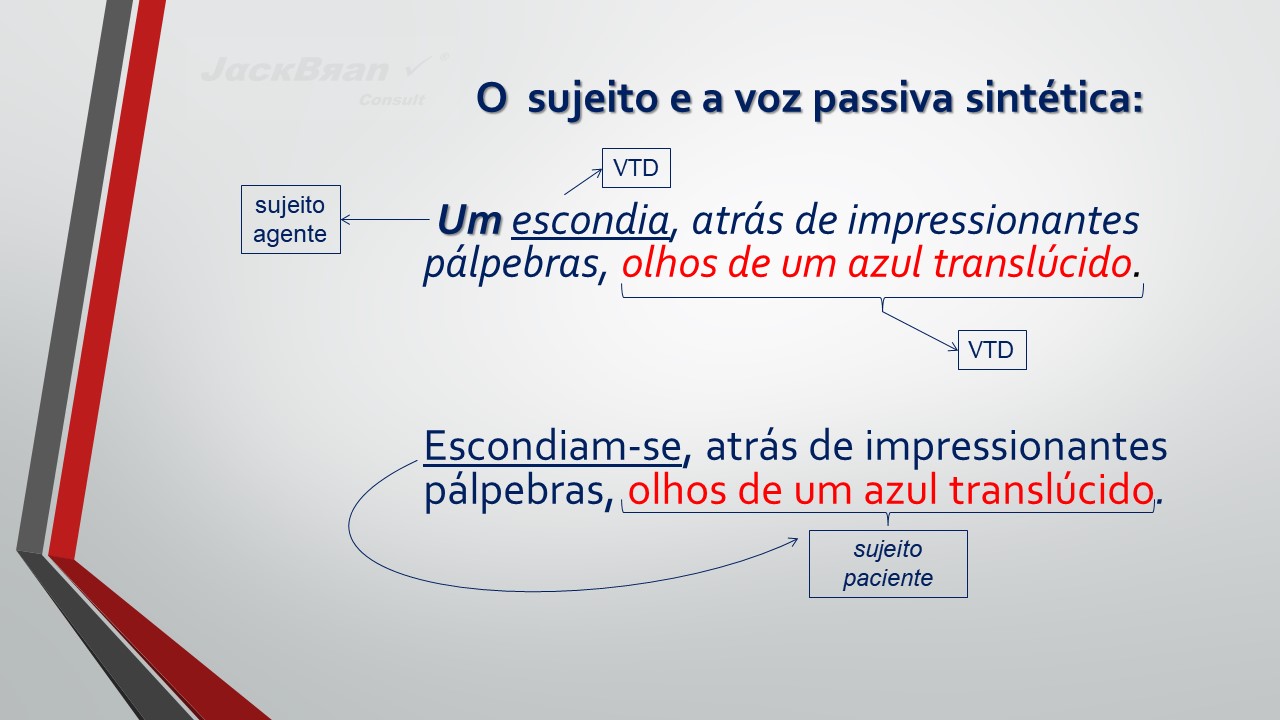 JackBran
Consult

O sujeito e a voz passiva sintética:

VTD

sujeito agente

Um escondia, atrás de impressionantes pálpebras, olhos de um azul translúcido.

VTD

Escondiam-se, atrás de impressionantes pálpebras, olhos de um azul translúcido.

sujeito paciente